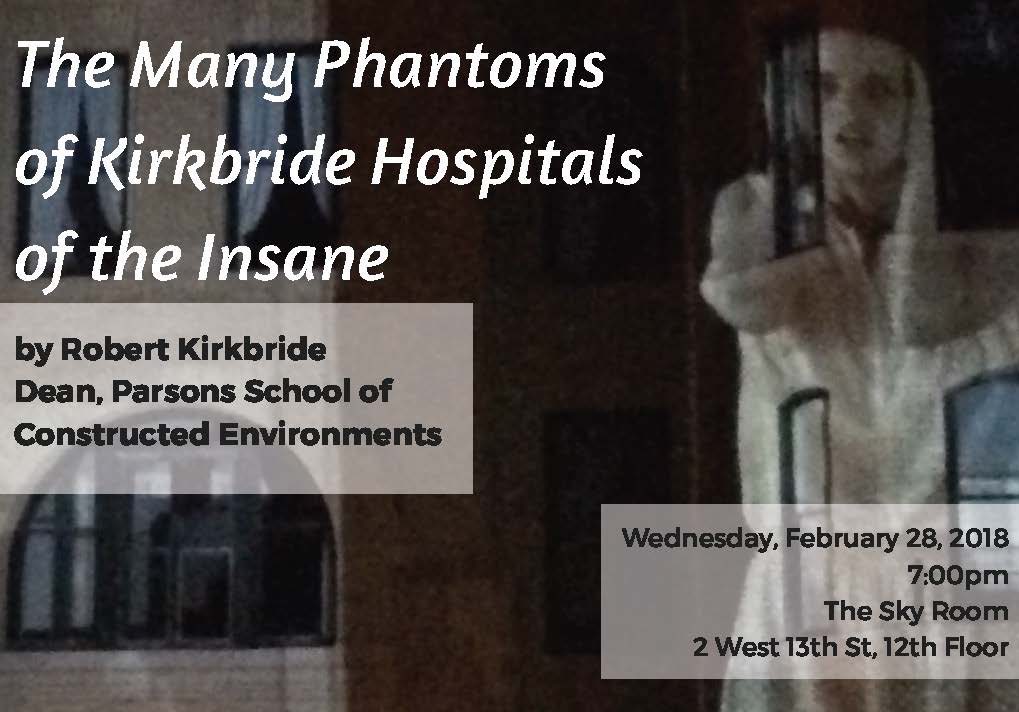 The Many Phantoms of Kirkbride Hospitals of the Insane

by Robert Kirkbride
Dean, Parsons School of Constructed Environments

Wednesday, February 28, 2018
7:00pm
The Sky Room
2 West 13th St, 12th Floor